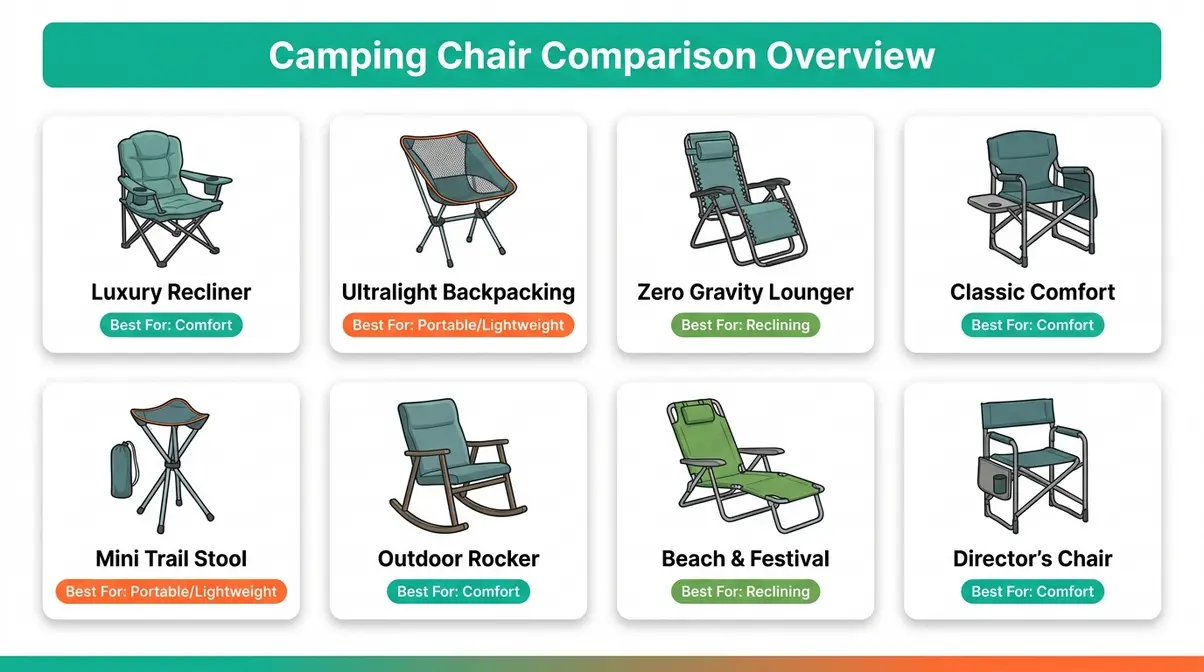 Camping Chair Comparison Overview

Luxury Recliner
Best For: Comfort

Ultralight Backpacking
Best For: Portable/Lightweight

Zero Gravity Lounger
Best For: Reclining

Classic Comfort
Best For: Comfort

Mini Trail Stool
Best For: Portable/Lightweight

Outdoor Rocker
Best For: Comfort

Beach & Festival
Best For: Reclining

Director's Chair
Best For: Comfort